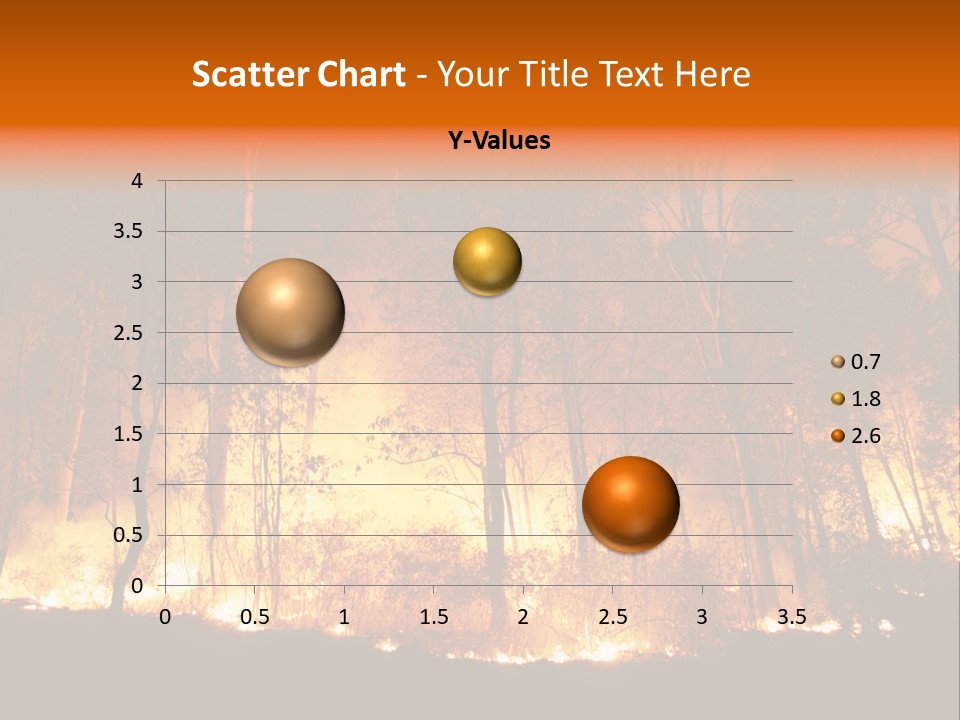 Scatter Chart - Your Title Text Here

Y-Values

4
3.5
3
2.5
2
1.5
1
0.5
0

0 0.5 1 1.5 2 2.5 3 3.5

0.7
1.8
2.6